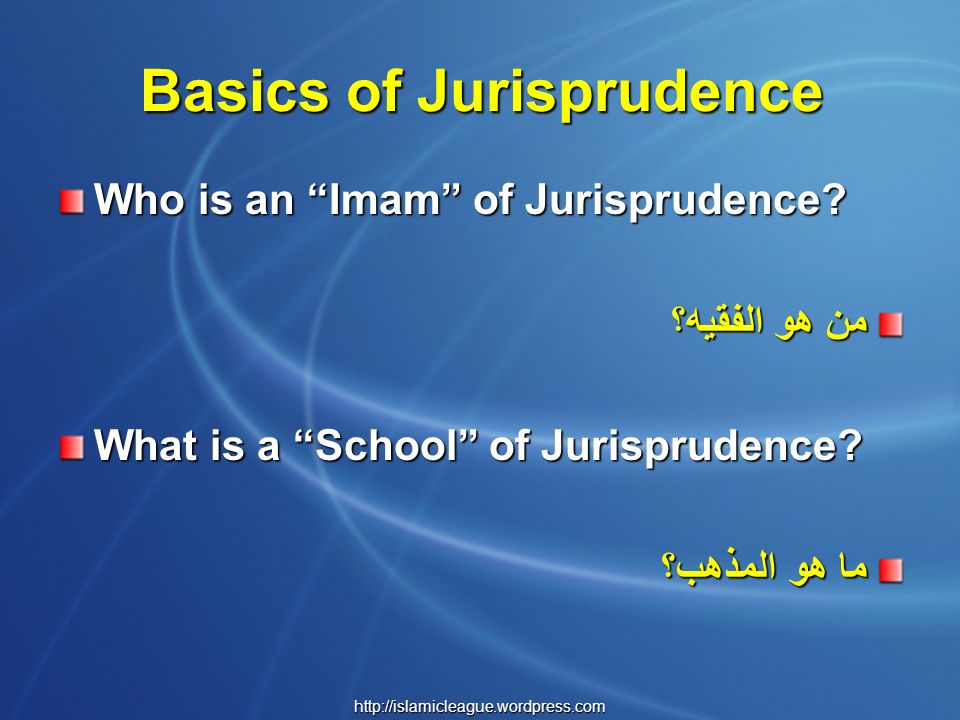 Basics of Jurisprudence

Who is an “Imam” of Jurisprudence?

من هو الفقيه؟

What is a “School” of Jurisprudence?

ما هو المذهب؟

http://islamicleague.wordpress.com